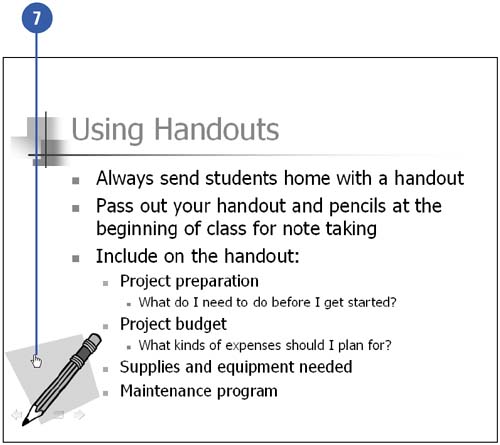 7

Using Handouts

- Always send students home with a handout
- Pass out your handout and pencils at the beginning of class for note taking
- Include on the handout:
  - Project preparation
    - What do I need to do before I get started?
  - Project budget
    - What kinds of expenses should I plan for?
  - Supplies and equipment needed
  - Maintenance program